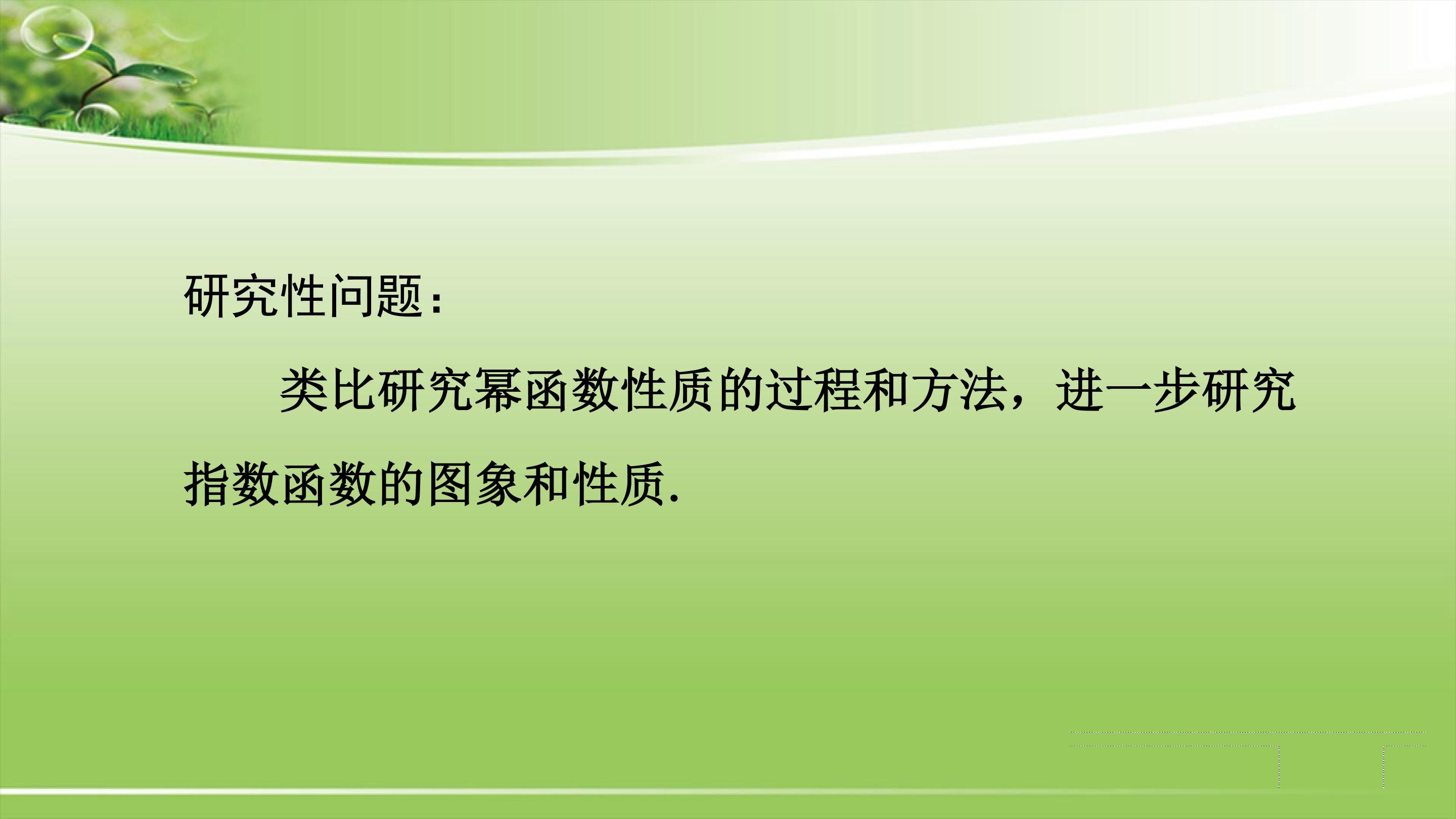 研究性问题：

类比研究幂函数性质的过程和方法，进一步研究指数函数的图象和性质.